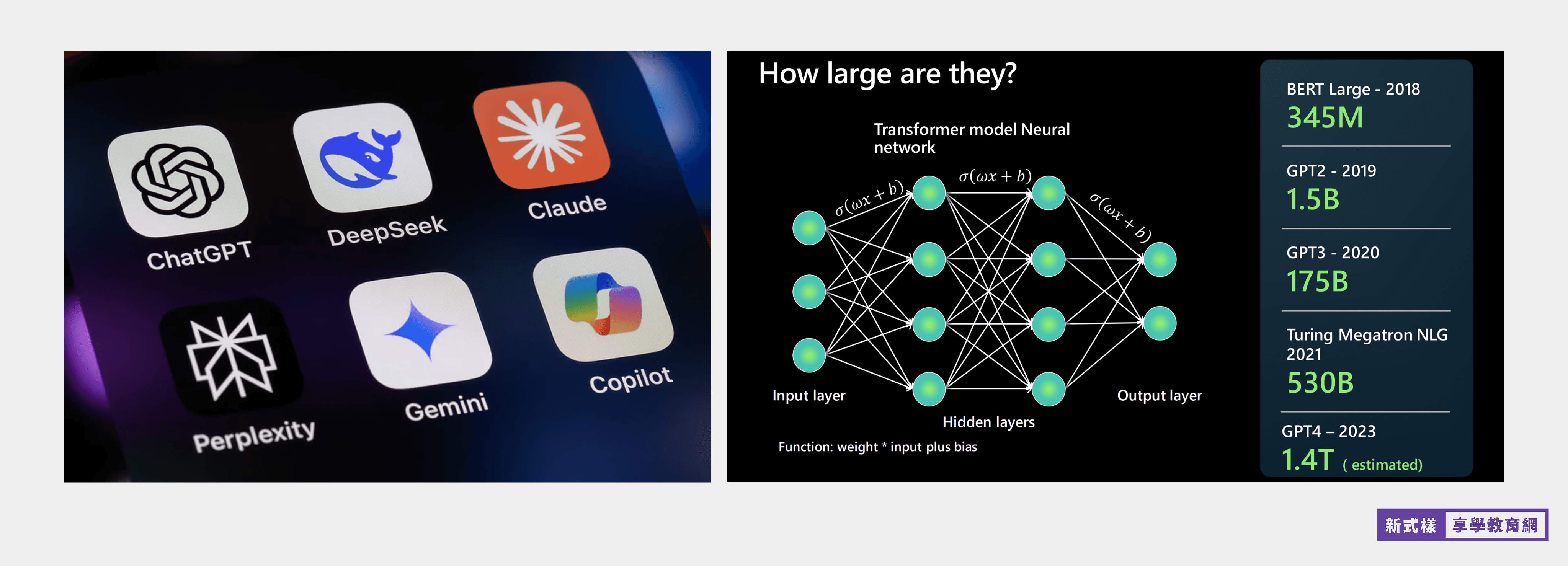 ChatGPT

DeepSeek

Claude

Perplexity

Gemini

Copilot

How large are they?

Transformer model Neural network

$\sigma(\omega x + b)$

$\sigma(\omega x + b)$

$\sigma(\omega x + b)$

Input layer

Hidden layers

Output layer

Function: weight * input plus bias

BERT Large - 2018
345M

GPT2 - 2019
1.5B

GPT3 - 2020
175B

Turing Megatron NLG 2021
530B

GPT4 – 2023
1.4T ( estimated)

新式樣 享學教育網